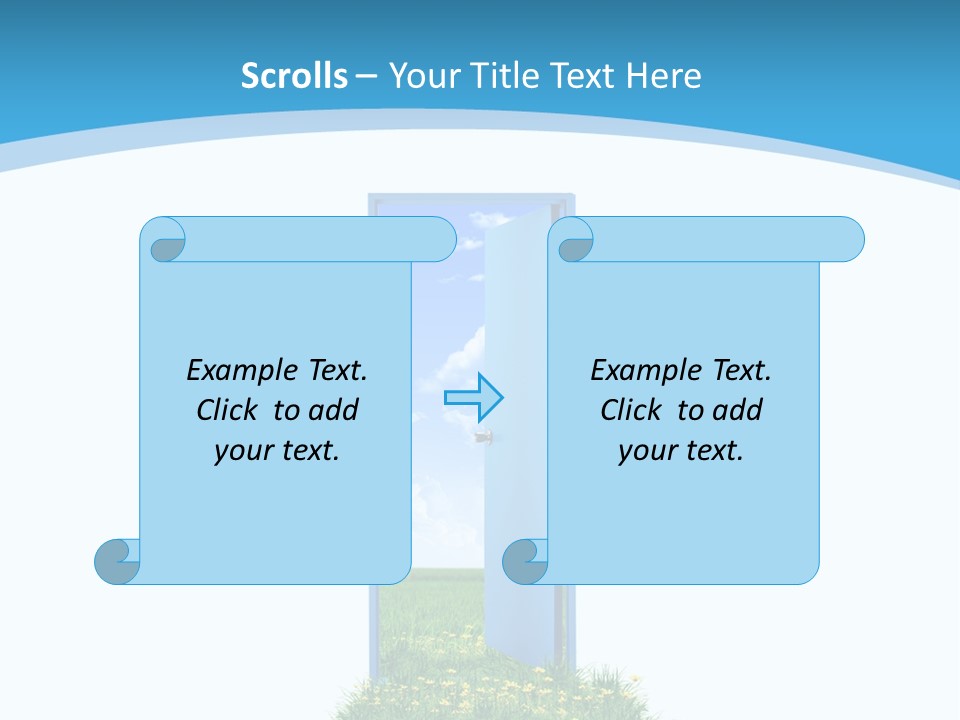 Scrolls – Your Title Text Here

Example Text. Click to add your text.

Example Text. Click to add your text.